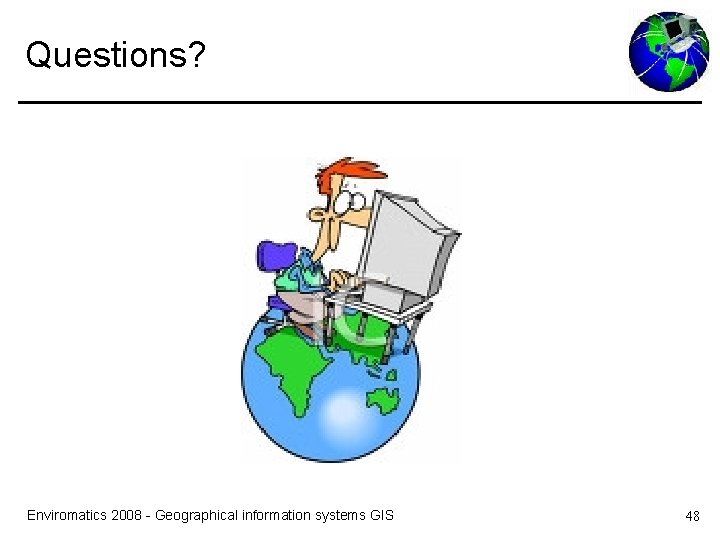 Questions?

Enviromatics 2008 - Geographical information systems GIS

48